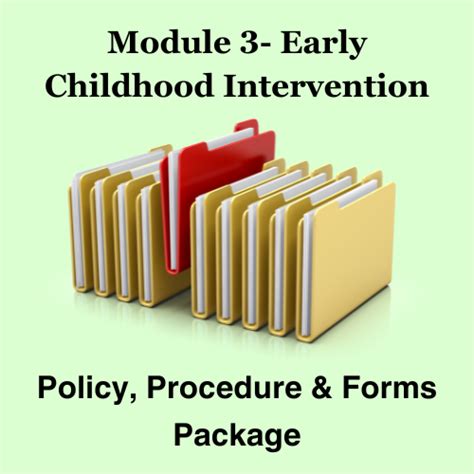 Module 3- Early Childhood Intervention

Policy, Procedure & Forms Package